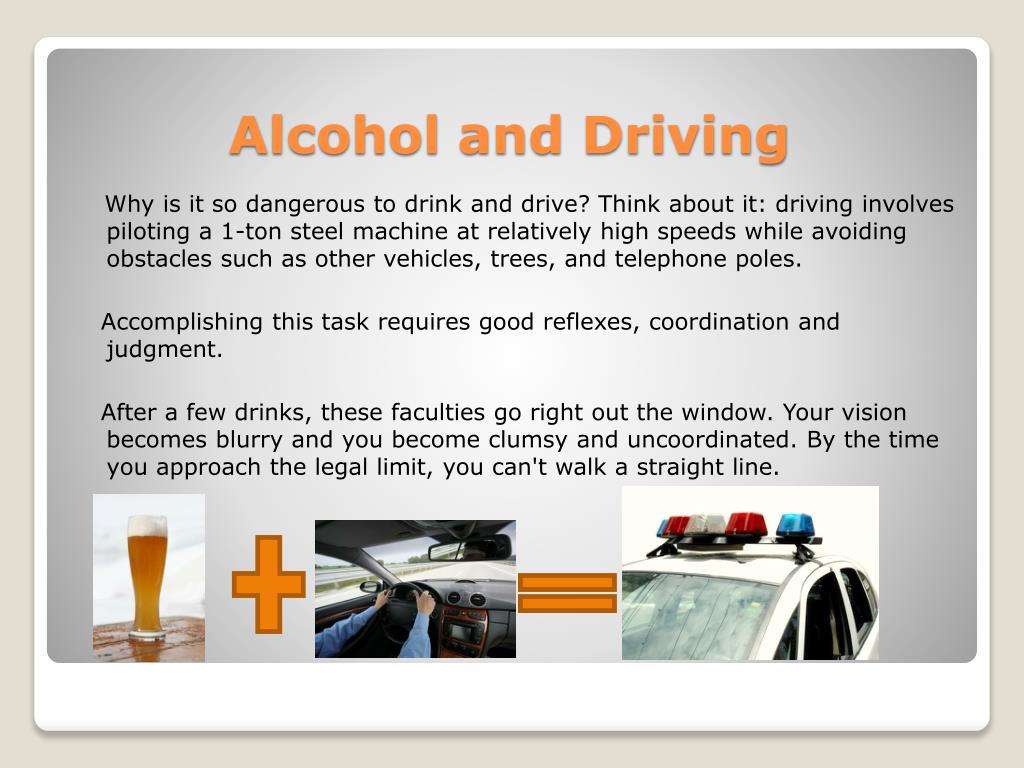 Alcohol and Driving

Why is it so dangerous to drink and drive? Think about it: driving involves piloting a 1-ton steel machine at relatively high speeds while avoiding obstacles such as other vehicles, trees, and telephone poles.

Accomplishing this task requires good reflexes, coordination and judgment.

After a few drinks, these faculties go right out the window. Your vision becomes blurry and you become clumsy and uncoordinated. By the time you approach the legal limit, you can't walk a straight line.